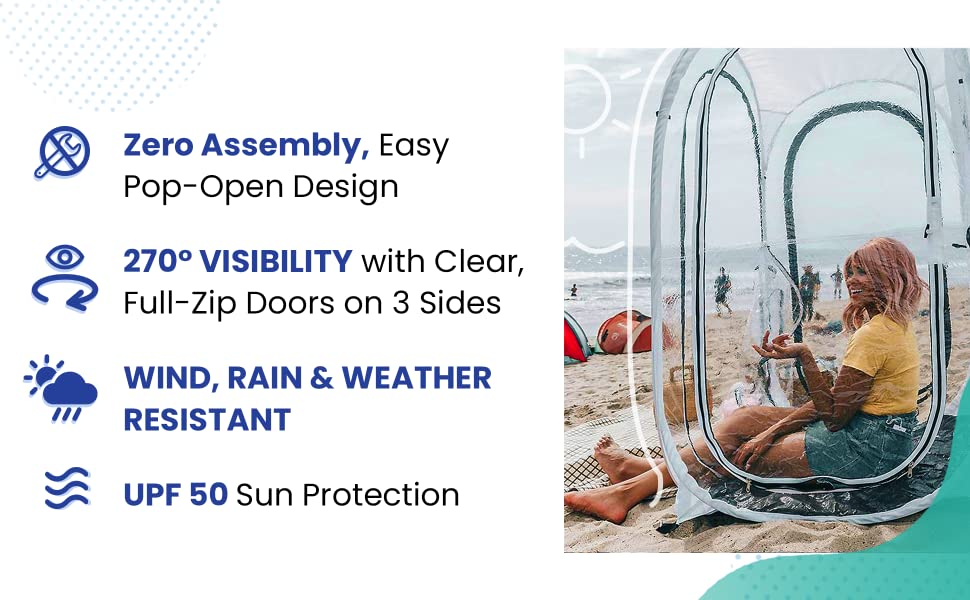 Zero Assembly, Easy Pop-Open Design

270° VISIBILITY with Clear, Full-Zip Doors on 3 Sides

WIND, RAIN & WEATHER RESISTANT

UPF 50 Sun Protection